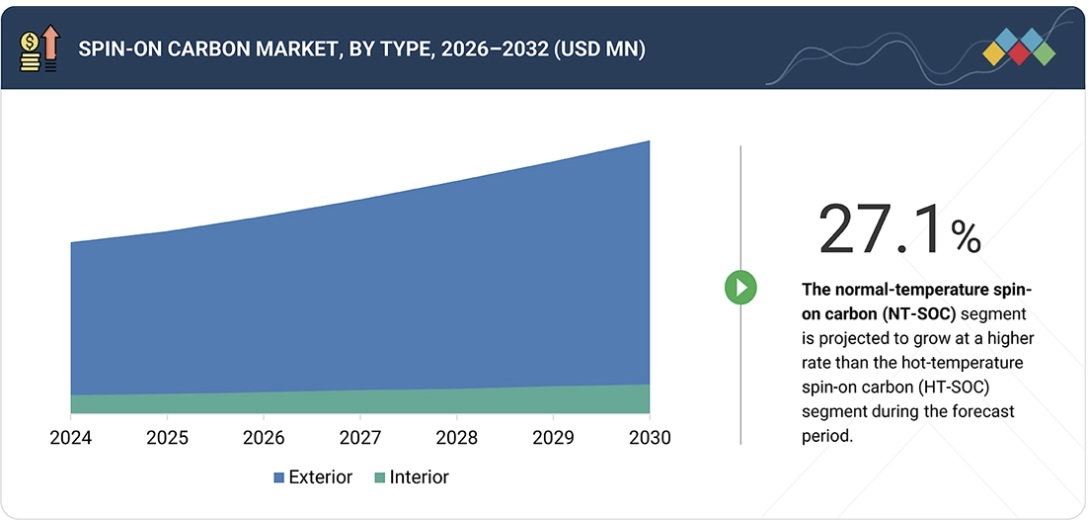 SPIN-ON CARBON MARKET, BY TYPE, 2026–2032 (USD MN)

2024 2025 2026 2027 2028 2029 2030

Exterior Interior

27.1%

The normal-temperature spin-on carbon (NT-SOC) segment is projected to grow at a higher rate than the hot-temperature spin-on carbon (HT-SOC) segment during the forecast period.